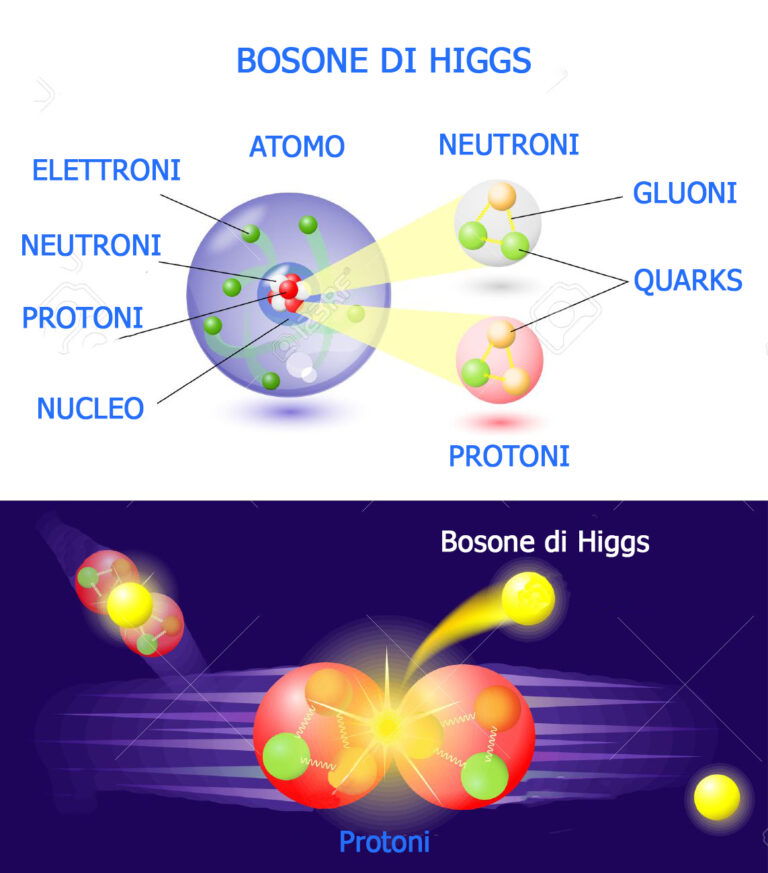 BOSONE DI HIGGS

ATOMO

NEUTRONI

ELETTRONI

GLUONI

NEUTRONI

QUARKS

PROTONI

NUCLEO

PROTONI

Bosone di Higgs

Protoni